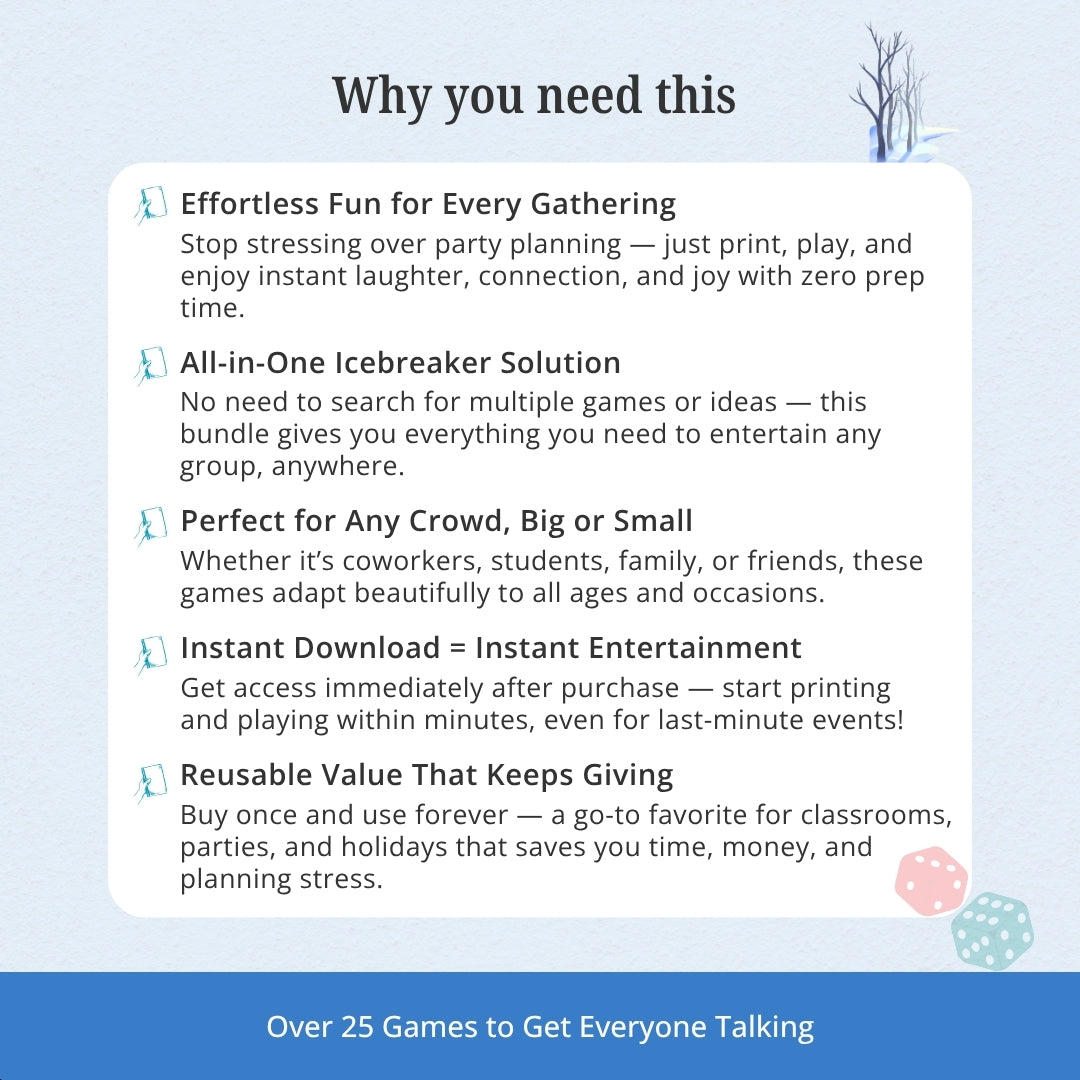 Why you need this

Effortless Fun for Every Gathering
Stop stressing over party planning — just print, play, and enjoy instant laughter, connection, and joy with zero prep time.

All-in-One Icebreaker Solution
No need to search for multiple games or ideas — this bundle gives you everything you need to entertain any group, anywhere.

Perfect for Any Crowd, Big or Small
Whether it's coworkers, students, family, or friends, these games adapt beautifully to all ages and occasions.

Instant Download = Instant Entertainment
Get access immediately after purchase — start printing and playing within minutes, even for last-minute events!

Reusable Value That Keeps Giving
Buy once and use forever — a go-to favorite for classrooms, parties, and holidays that saves you time, money, and planning stress.

Over 25 Games to Get Everyone Talking